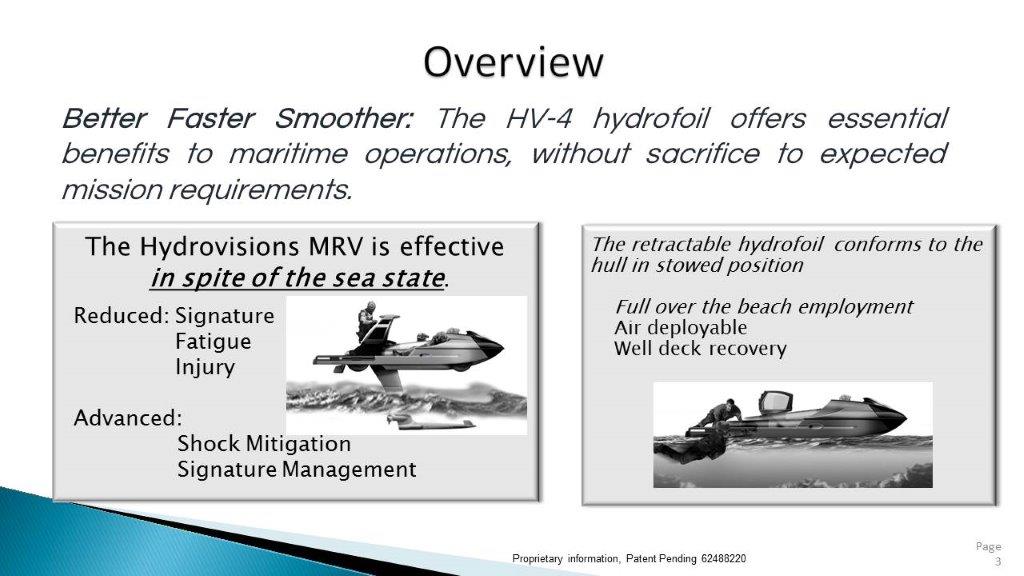 Overview

Better Faster Smoother: The HV-4 hydrofoil offers essential benefits to maritime operations, without sacrifice to expected mission requirements.

The Hydrovisions MRV is effective
in spite of the sea state.

Reduced: Signature
Fatigue
Injury

Advanced:
Shock Mitigation
Signature Management

The retractable hydrofoil conforms to the hull in stowed position

Full over the beach employment
Air deployable
Well deck recovery

Proprietary information, Patent Pending 62488220

Page 3